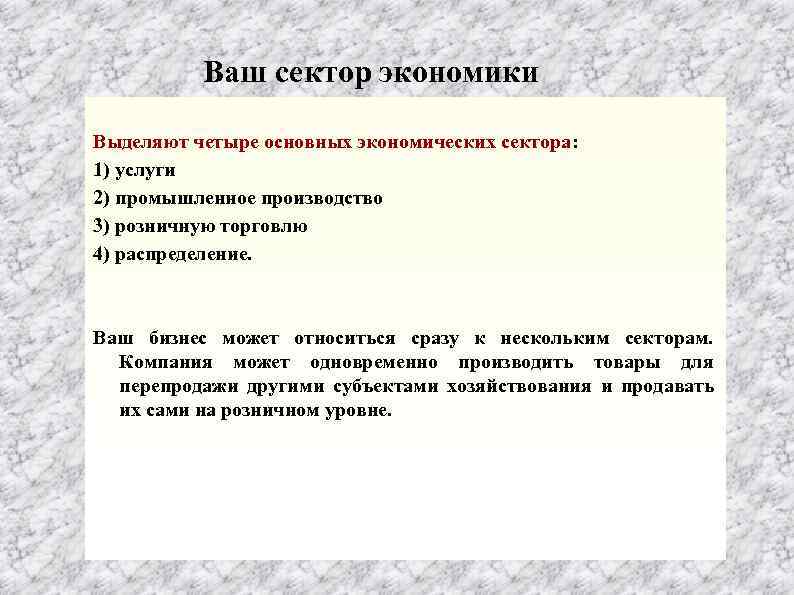 Ваш сектор экономики

Выделяют четыре основных экономических сектора:
1) услуги
2) промышленное производство
3) розничную торговлю
4) распределение.

Ваш бизнес может относиться сразу к нескольким секторам. Компания может одновременно производить товары для перепродажи другими субъектами хозяйствования и продавать их сами на розничном уровне.